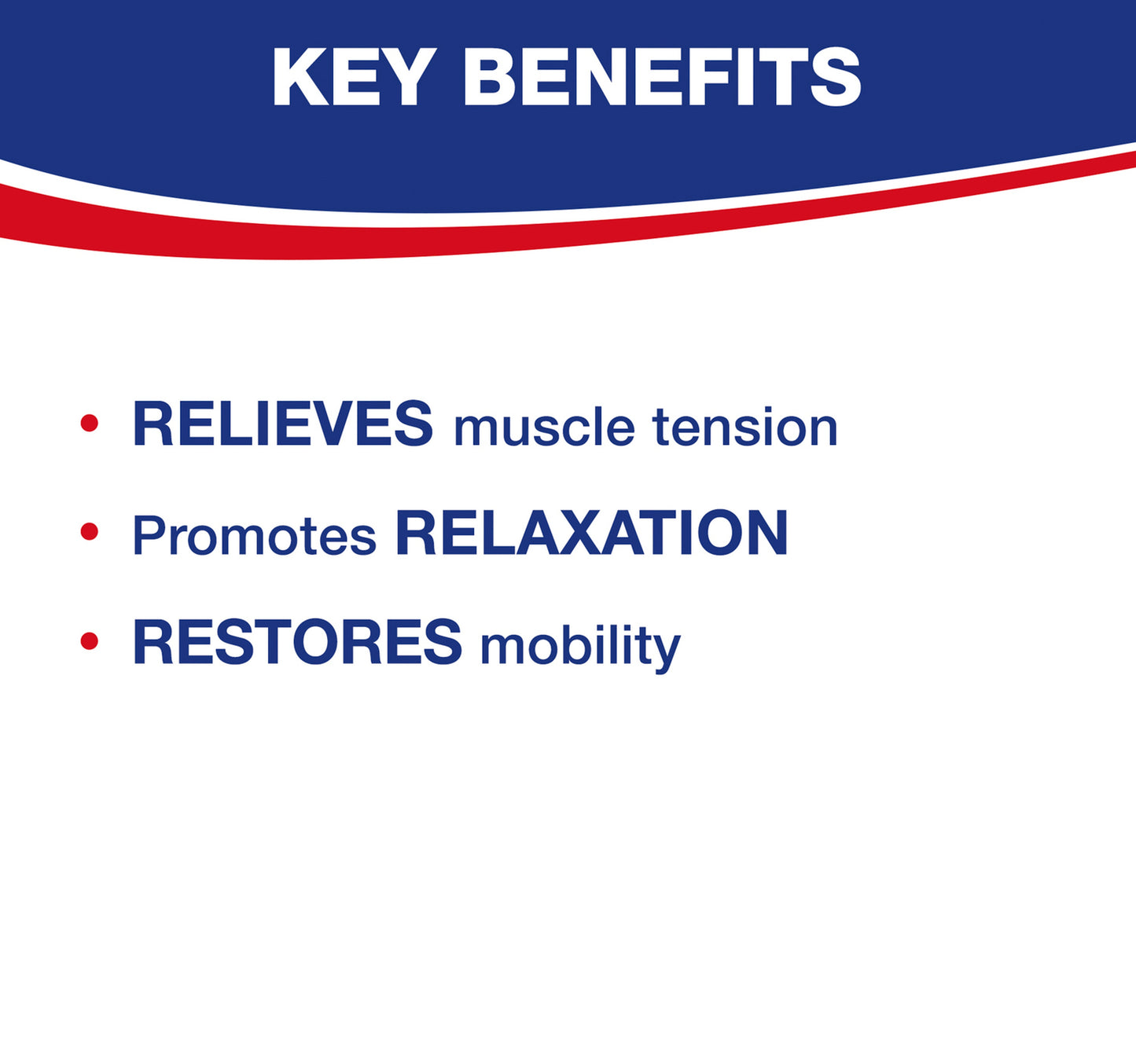 KEY BENEFITS

• RELIEVES muscle tension
• Promotes RELAXATION
• RESTORES mobility